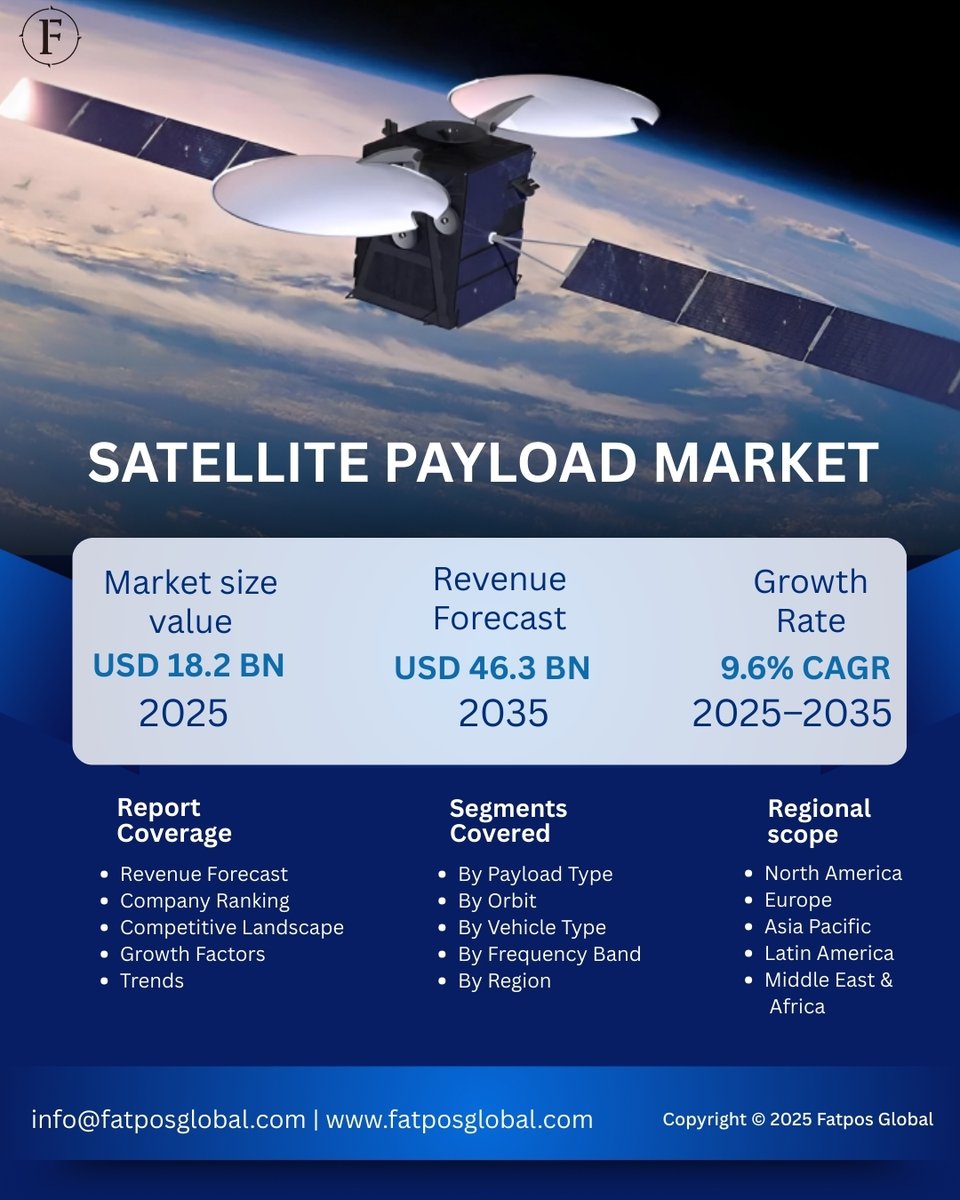 F

SATELLITE PAYLOAD MARKET

Market size value
USD 18.2 BN
2025

Revenue Forecast
USD 46.3 BN
2035

Growth Rate
9.6% CAGR
2025–2035

Report Coverage
- Revenue Forecast
- Company Ranking
- Competitive Landscape
- Growth Factors
- Trends

Segments Covered
- By Payload Type
- By Orbit
- By Vehicle Type
- By Frequency Band
- By Region

Regional scope
- North America
- Europe
- Asia Pacific
- Latin America
- Middle East & Africa

info@fatposglobal.com | www.fatposglobal.com

Copyright © 2025 Fatpos Global